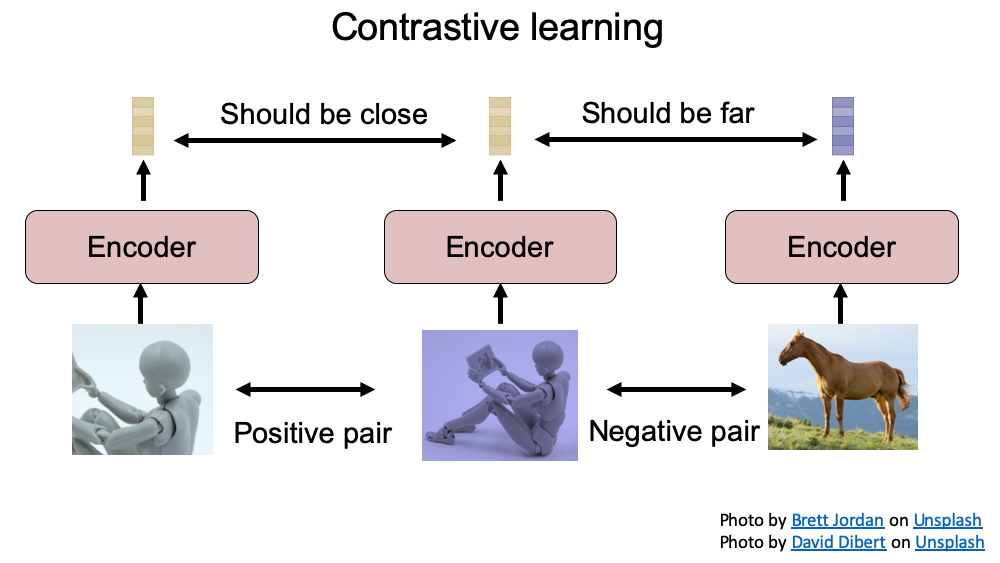 Contrastive learning

Should be close

Should be far

Encoder

Encoder

Encoder

Positive pair

Negative pair

Photo by Brett Jordan on Unsplash
Photo by David Dibert on Unsplash